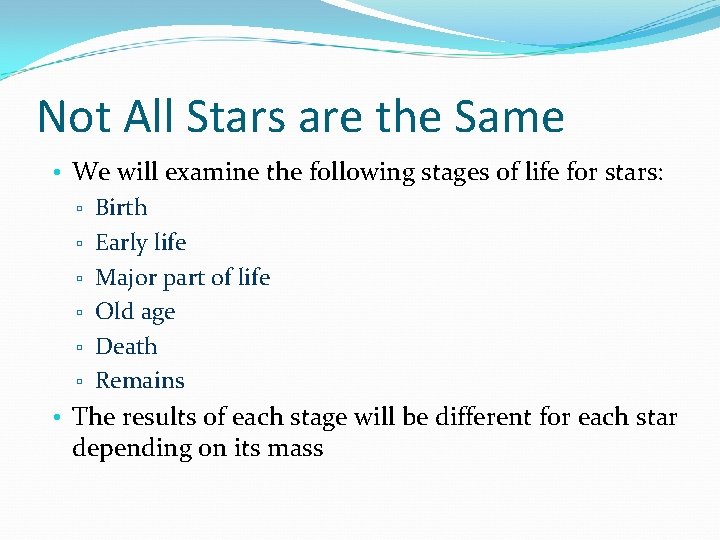 Not All Stars are the Same

• We will examine the following stages of life for stars:
  ▫ Birth
  ▫ Early life
  ▫ Major part of life
  ▫ Old age
  ▫ Death
  ▫ Remains
• The results of each stage will be different for each star depending on its mass